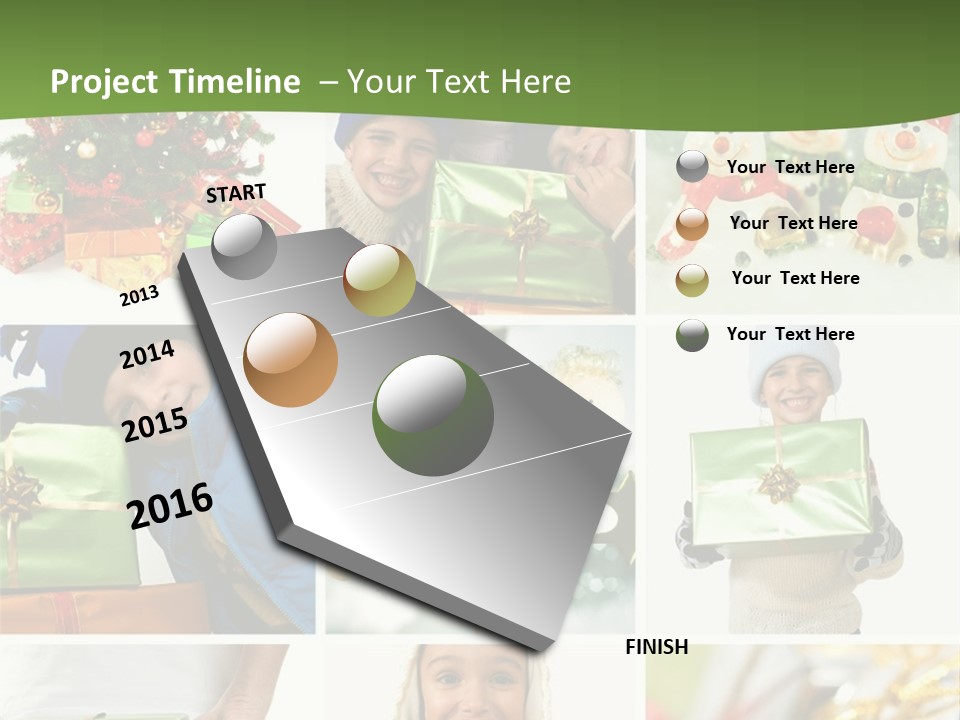 Project Timeline – Your Text Here

START

2013

2014

2015

2016

FINISH

Your Text Here

Your Text Here

Your Text Here

Your Text Here